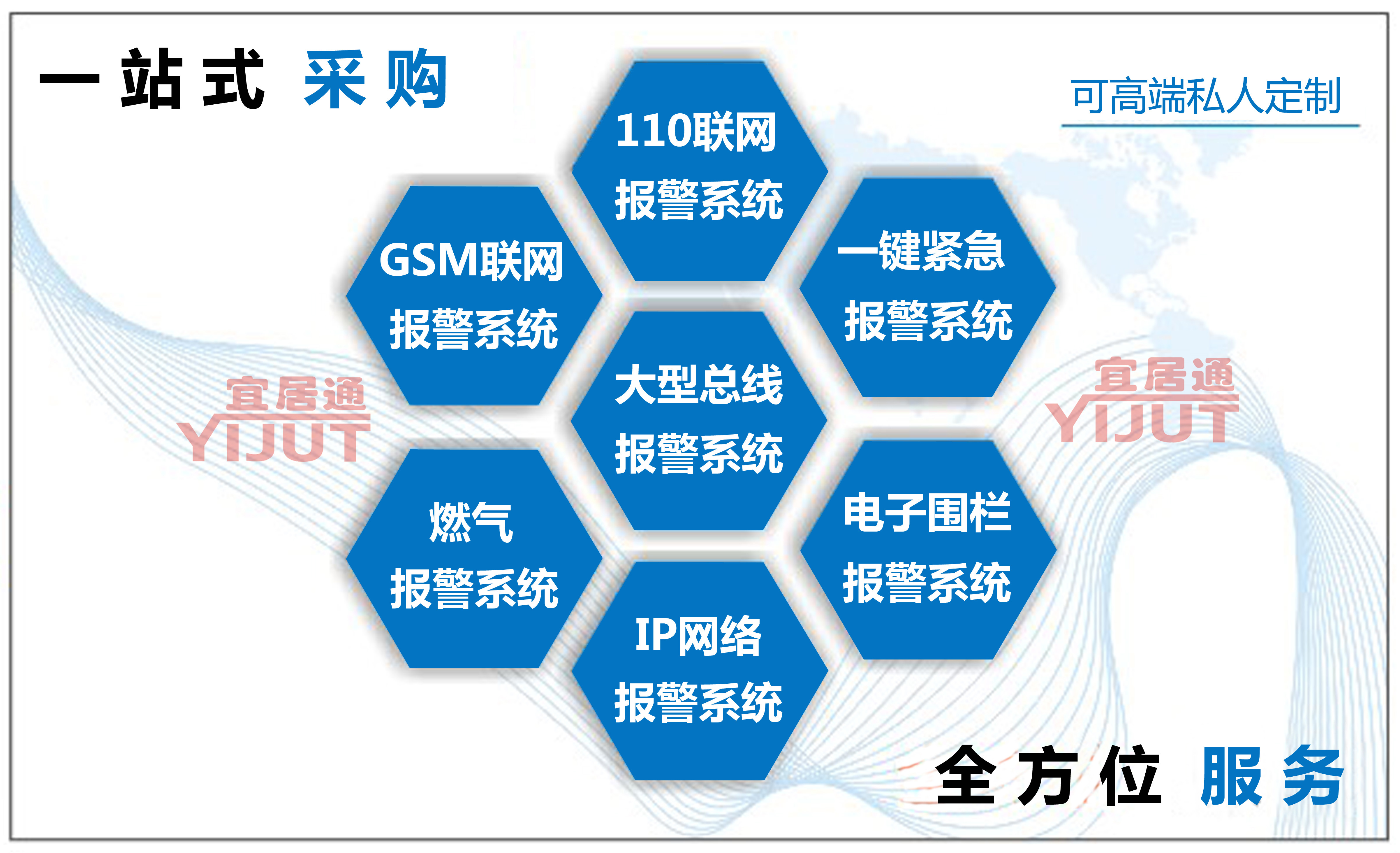 一站式 采购

可高端私人定制

110联网
报警系统

GSM联网
报警系统

一键紧急
报警系统

大型总线
报警系统

宜居通
YIJUT

宜居通
YIJUT

燃气
报警系统

电子围栏
报警系统

IP网络
报警系统

全方位 服务